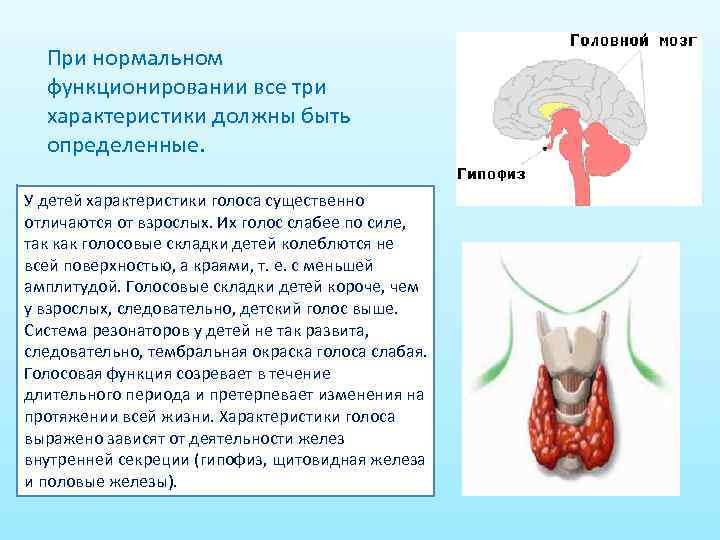 При нормальном функционировании все три характеристики должны быть определенные.

Головной мозг

Гипофиз

У детей характеристики голоса существенно отличаются от взрослых. Их голос слабее по силе, так как голосовые складки детей колеблются не всей поверхностью, а краями, т. е. с меньшей амплитудой. Голосовые складки детей короче, чем у взрослых, следовательно, детский голос выше. Система резонаторов у детей не так развита, следовательно, тембральная окраска голоса слабая. Голосовая функция созревает в течение длительного периода и претерпевает изменения на протяжении всей жизни. Характеристики голоса выражено зависят от деятельности желез внутренней секреции (гипофиз, щитовидная железа и половые железы).